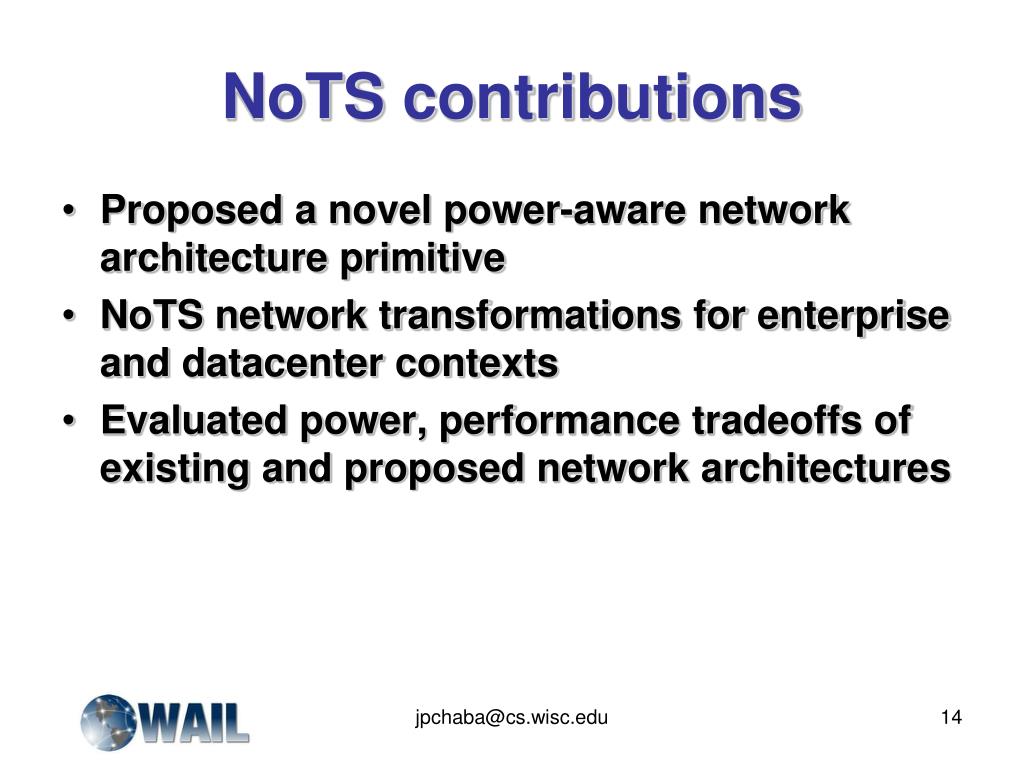 NoTS contributions

• Proposed a novel power-aware network architecture primitive
• NoTS network transformations for enterprise and datacenter contexts
• Evaluated power, performance tradeoffs of existing and proposed network architectures

WAIL

jpchaba@cs.wisc.edu

14